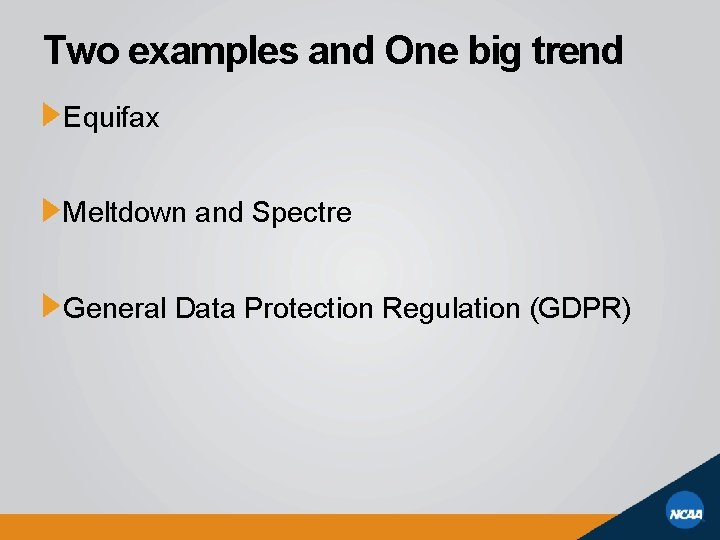 Two examples and One big trend

Equifax

Meltdown and Spectre

General Data Protection Regulation (GDPR)

NCAA